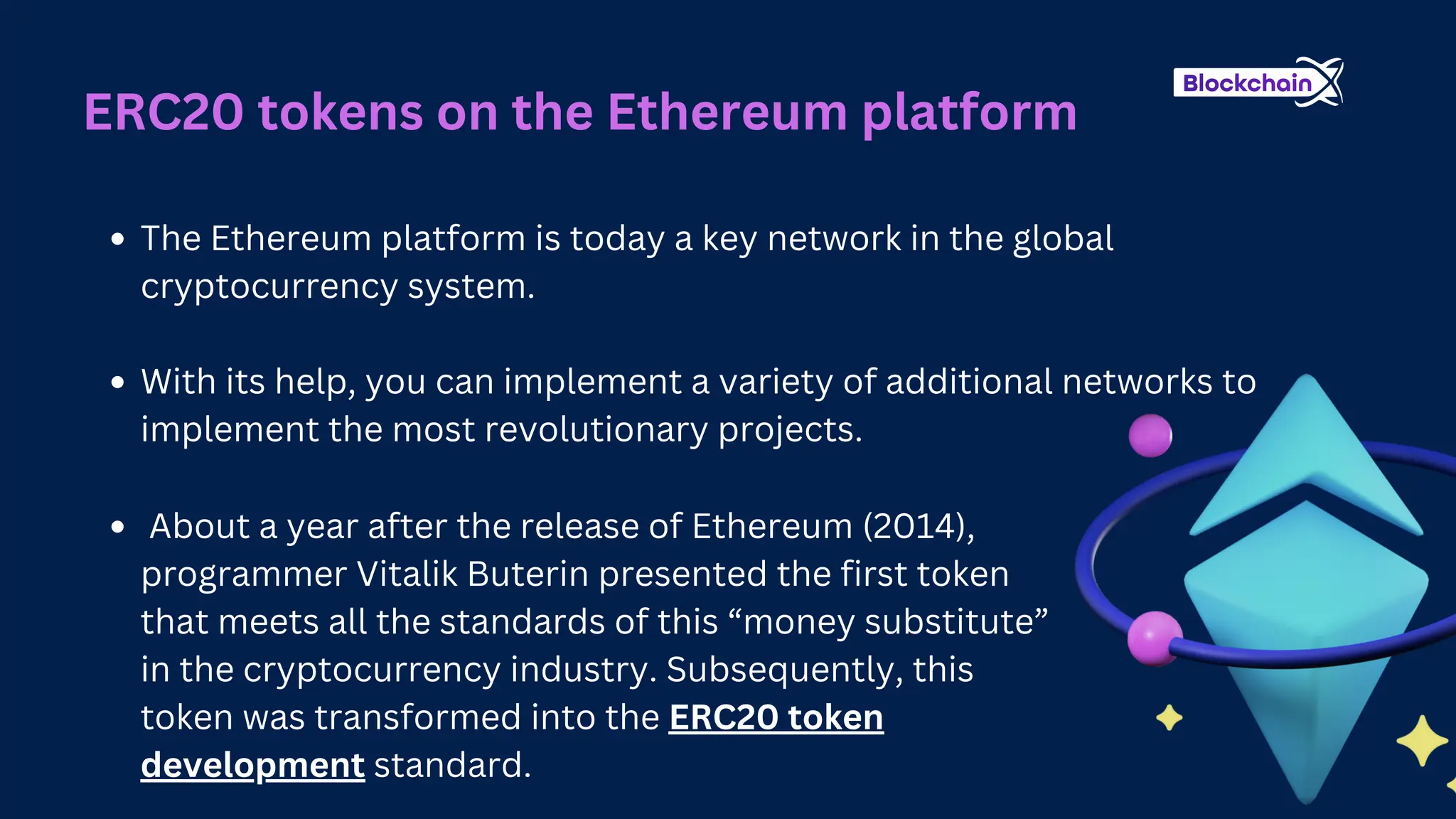 ERC20 tokens on the Ethereum platform

BlockchainX

- The Ethereum platform is today a key network in the global cryptocurrency system.

- With its help, you can implement a variety of additional networks to implement the most revolutionary projects.

- About a year after the release of Ethereum (2014), programmer Vitalik Buterin presented the first token that meets all the standards of this “money substitute” in the cryptocurrency industry. Subsequently, this token was transformed into the ERC20 token development standard.